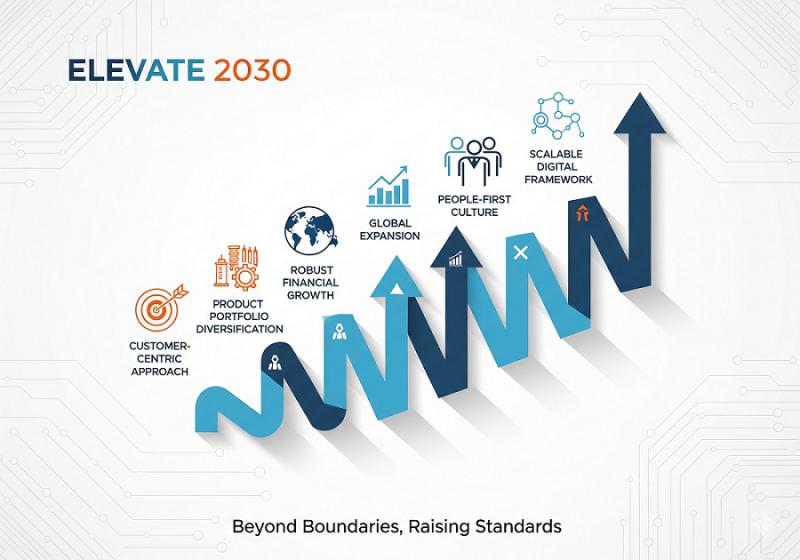 ELEVATE 2030

CUSTOMER-CENTRIC APPROACH

PRODUCT PORTFOLIO DIVERSIFICATION

ROBUST FINANCIAL GROWTH

GLOBAL EXPANSION

PEOPLE-FIRST CULTURE

SCALABLE DIGITAL FRAMEWORK

Beyond Boundaries, Raising Standards